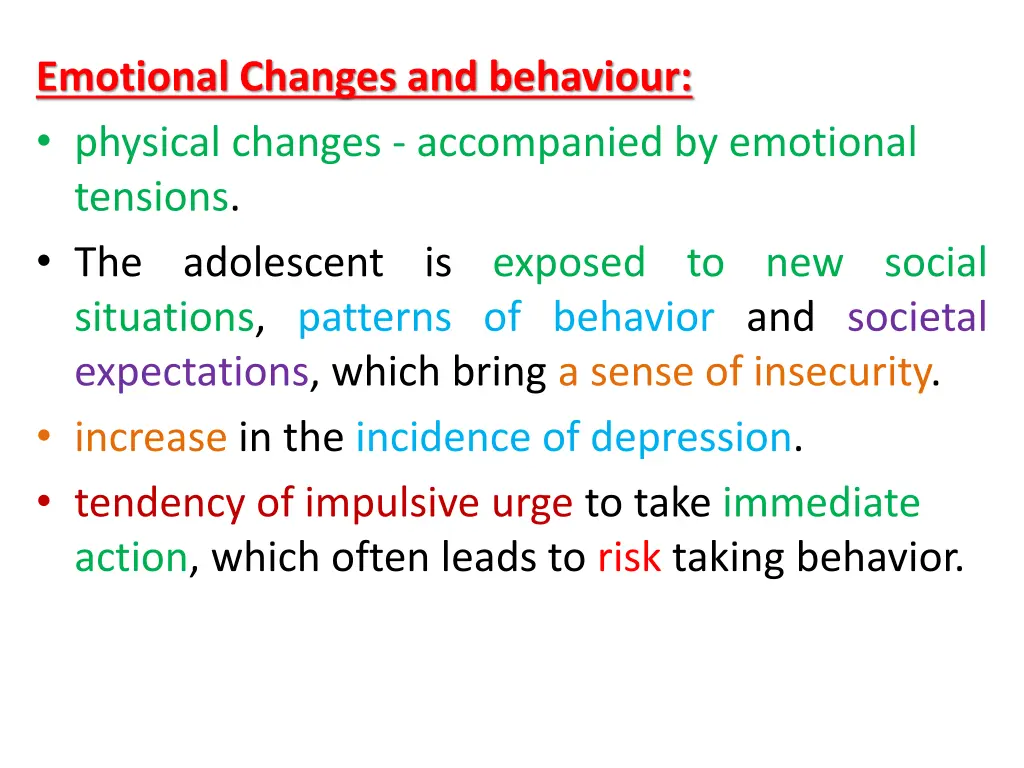 Emotional Changes and behaviour:

• physical changes - accompanied by emotional tensions.

• The adolescent is exposed to new social situations, patterns of behavior and societal expectations, which bring a sense of insecurity.

• increase in the incidence of depression.

• tendency of impulsive urge to take immediate action, which often leads to risk taking behavior.